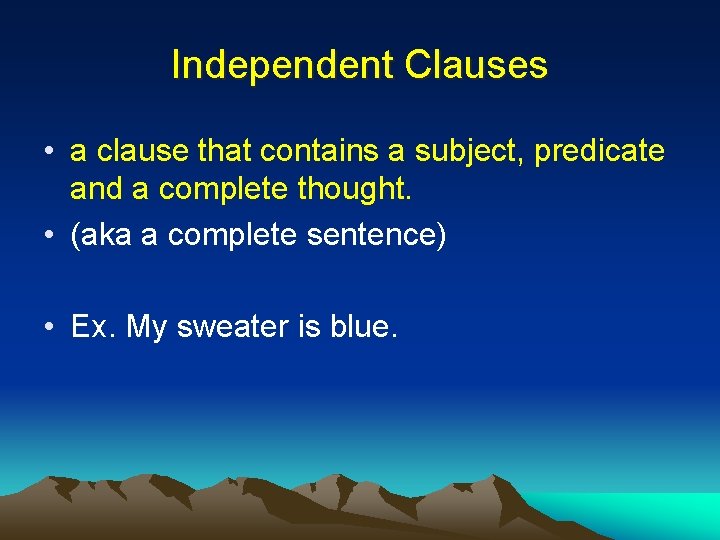 Independent Clauses

• a clause that contains a subject, predicate and a complete thought.
• (aka a complete sentence)

• Ex. My sweater is blue.